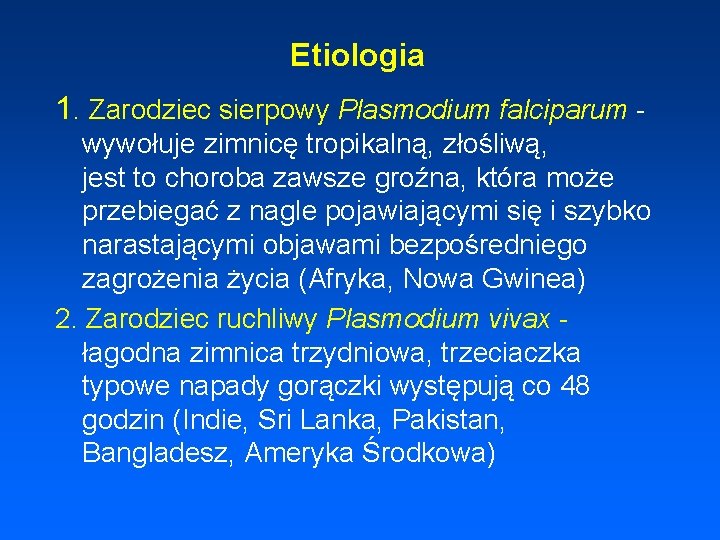 Etiologia

1. Zarodziec sierpowy Plasmodium falciparum - wywołuje zimnicę tropikalną, złośliwą, jest to choroba zawsze groźna, która może przebiegać z nagle pojawiającymi się i szybko narastającymi objawami bezpośredniego zagrożenia życia (Afryka, Nowa Gwinea)

2. Zarodziec ruchliwy Plasmodium vivax - łagodna zimnica trzydniowa, trzeciaczka typowe napady gorączki występują co 48 godzin (Indie, Sri Lanka, Pakistan, Bangladesz, Ameryka Środkowa)